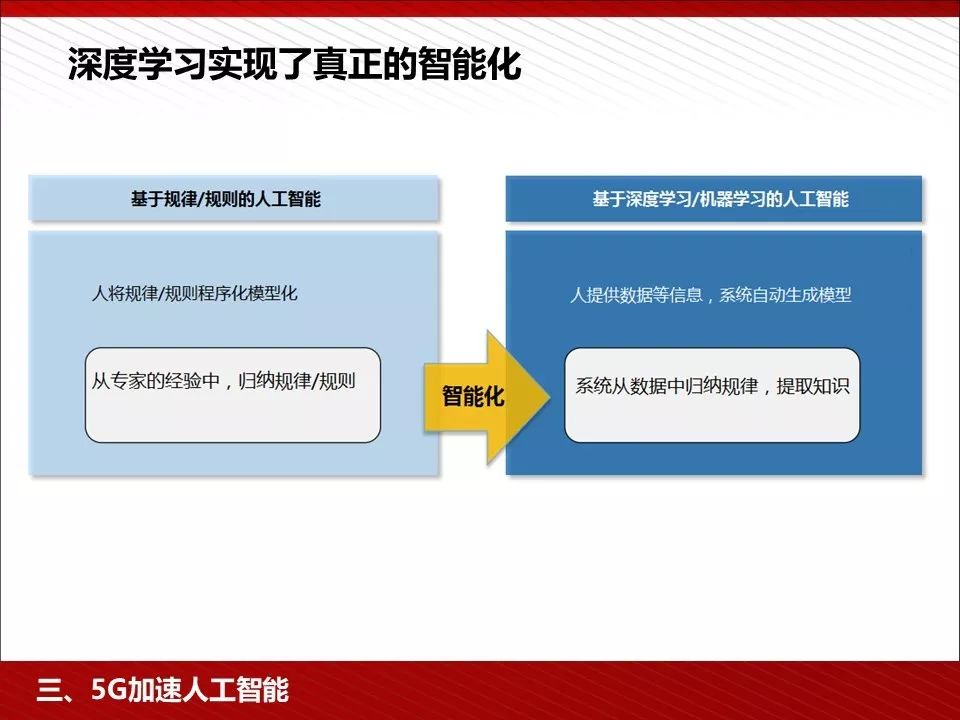 深度学习实现了真正的智能化

基于规律/规则的人工智能

人将规律/规则程序化模型化

从专家的经验中，归纳规律/规则

智能化

基于深度学习/机器学习的人工智能

人提供数据等信息，系统自动生成模型

系统从数据中归纳规律，提取知识

三、5G加速人工智能